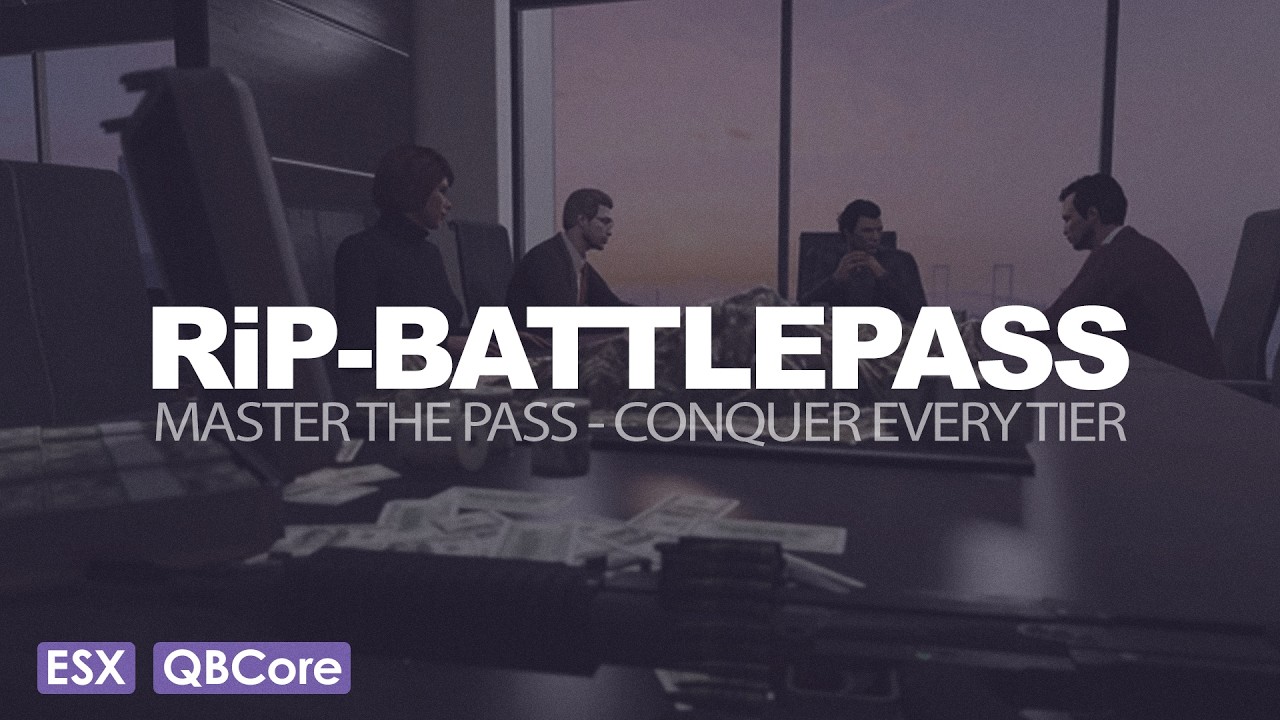 RiP-BATTLEPASS
MASTER THE PASS - CONQUER EVERY TIER

ESX QBCore